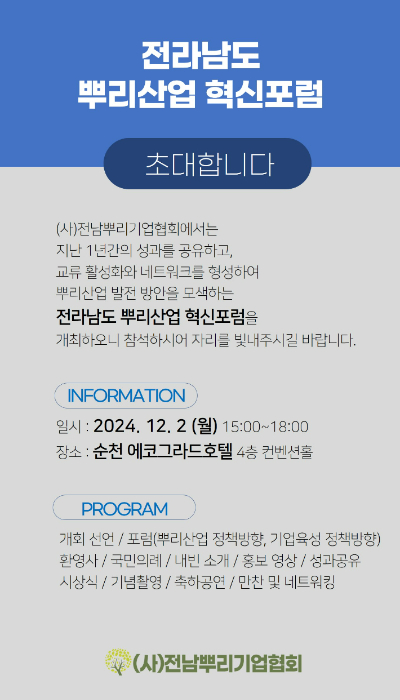 전라남도
뿌리산업 혁신포럼

초대합니다

(사)전남뿌리기업협회에서는
지난 1년간의 성과를 공유하고,
교류 활성화와 네트워크를 형성하여
뿌리산업 발전 방안을 모색하는
전라남도 뿌리산업 혁신포럼을
개최하오니 참석하시어 자리를 빛내주시길 바랍니다.

INFORMATION

일시 : 2024. 12. 2 (월) 15:00~18:00
장소 : 순천 에코그라드호텔 4층 컨벤션홀

PROGRAM

개회 선언 / 포럼(뿌리산업 정책방향, 기업육성 정책방향)
환영사 / 국민의례 / 내빈 소개 / 홍보 영상 / 성과공유
시상식 / 기념촬영 / 축하공연 / 만찬 및 네트워킹

(사)전남뿌리기업협회